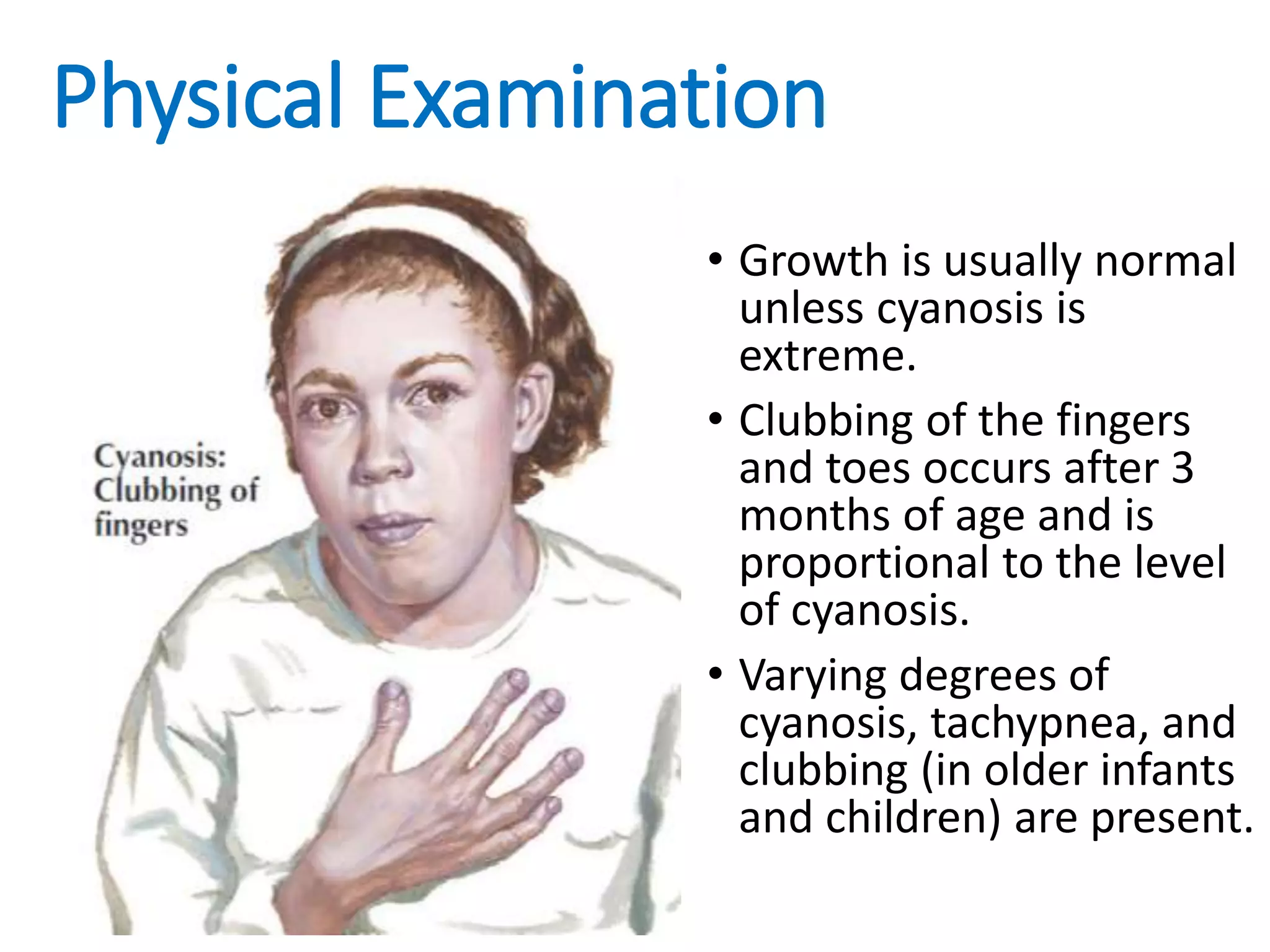 Physical Examination

Cyanosis: Clubbing of fingers

• Growth is usually normal unless cyanosis is extreme.

• Clubbing of the fingers and toes occurs after 3 months of age and is proportional to the level of cyanosis.

• Varying degrees of cyanosis, tachypnea, and clubbing (in older infants and children) are present.